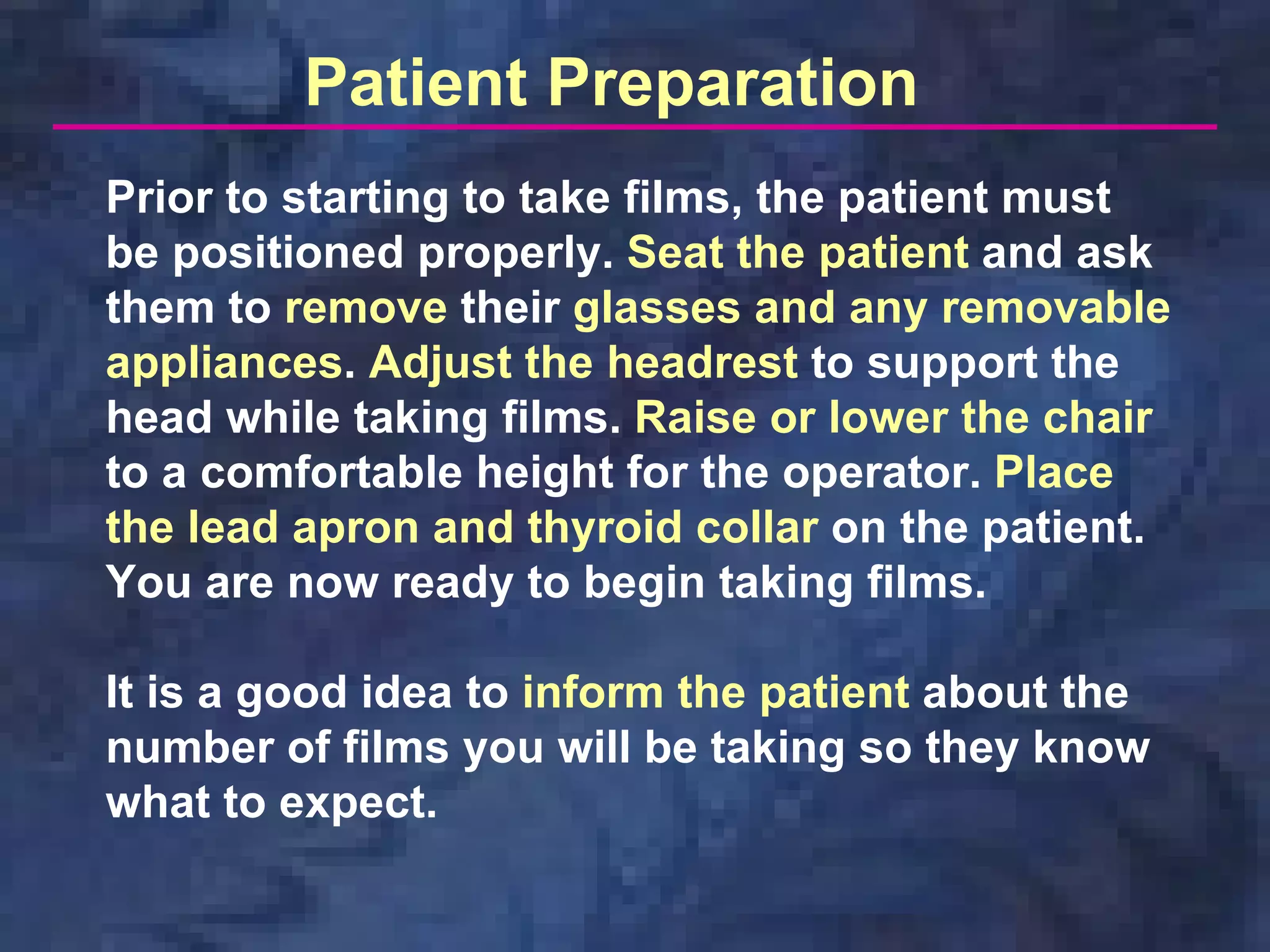 Patient Preparation

Prior to starting to take films, the patient must be positioned properly. Seat the patient and ask them to remove their glasses and any removable appliances. Adjust the headrest to support the head while taking films. Raise or lower the chair to a comfortable height for the operator. Place the lead apron and thyroid collar on the patient. You are now ready to begin taking films.

It is a good idea to inform the patient about the number of films you will be taking so they know what to expect.